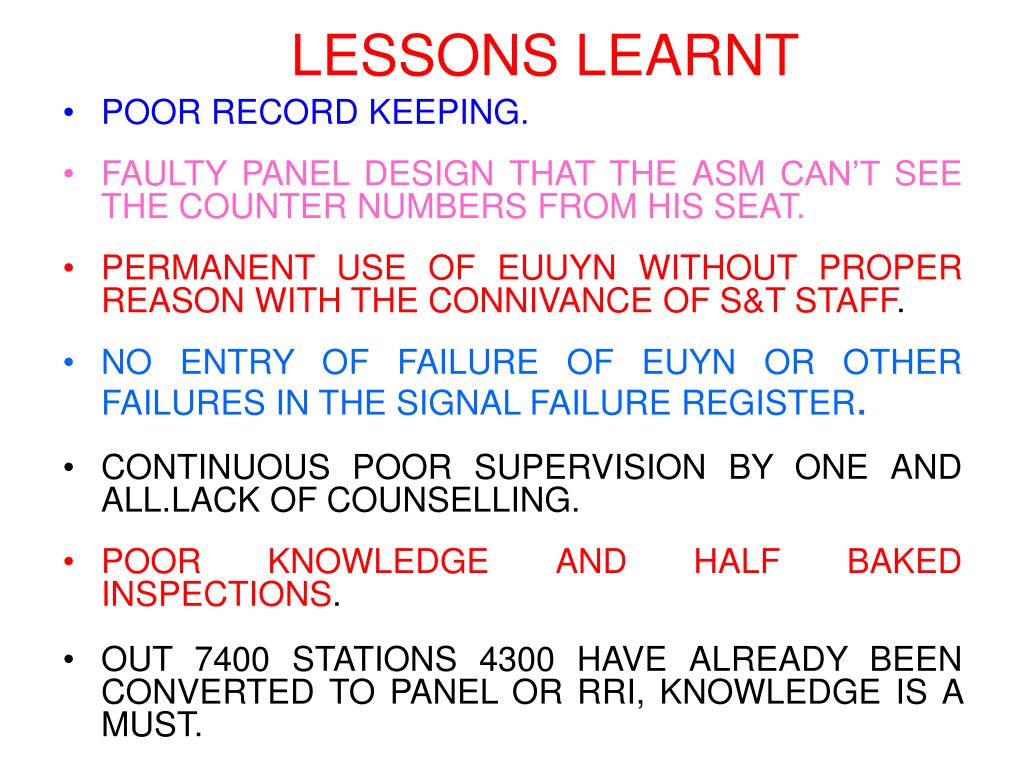 LESSONS LEARNT

• POOR RECORD KEEPING.

• FAULTY PANEL DESIGN THAT THE ASM CAN'T SEE THE COUNTER NUMBERS FROM HIS SEAT.

• PERMANENT USE OF EUUYN WITHOUT PROPER REASON WITH THE CONNIVANCE OF S&T STAFF.

• NO ENTRY OF FAILURE OF EUYN OR OTHER FAILURES IN THE SIGNAL FAILURE REGISTER.

• CONTINUOUS POOR SUPERVISION BY ONE AND ALL.LACK OF COUNSELLING.

• POOR KNOWLEDGE AND HALF BAKED INSPECTIONS.

• OUT 7400 STATIONS 4300 HAVE ALREADY BEEN CONVERTED TO PANEL OR RRI, KNOWLEDGE IS A MUST.